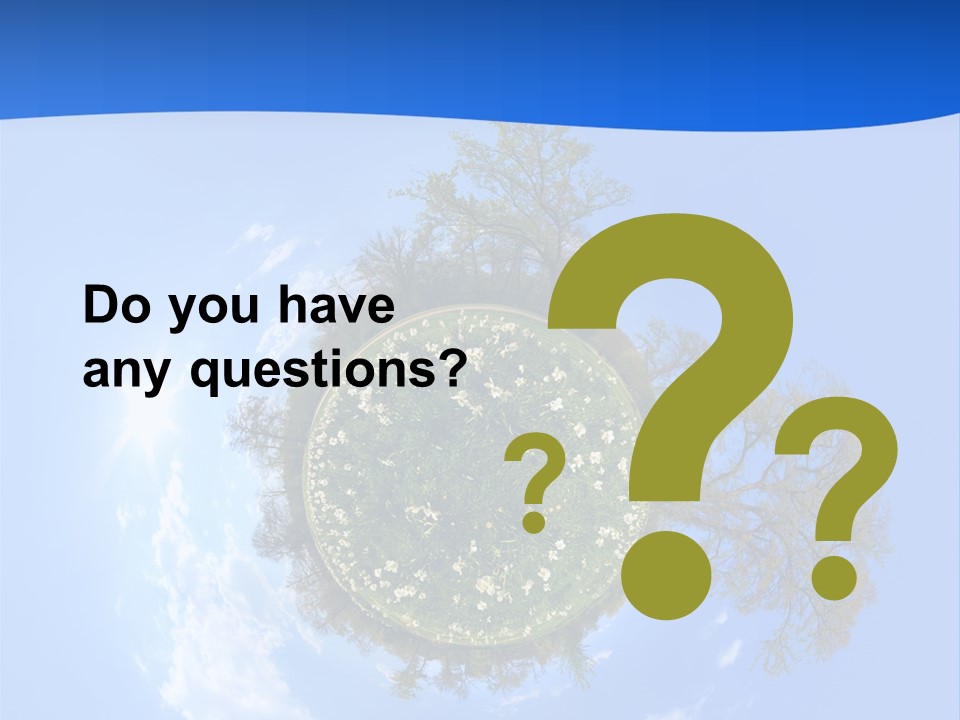 Do you have any questions?

? ? ?